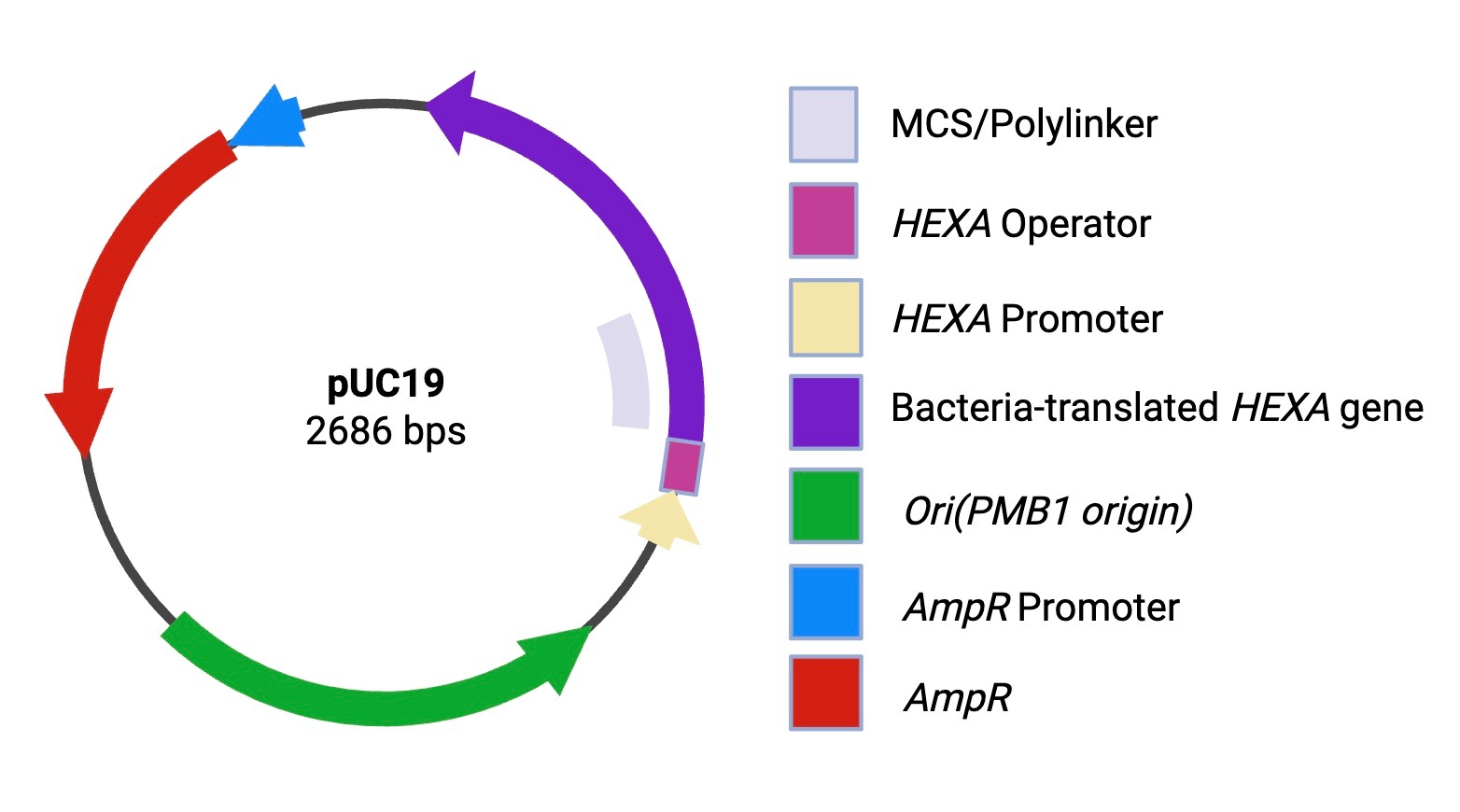 pUC19
2686 bps

MCS/Polylinker
HEXA Operator
HEXA Promoter
Bacteria-translated HEXA gene
Ori(PMB1 origin)
AmpR Promoter
AmpR